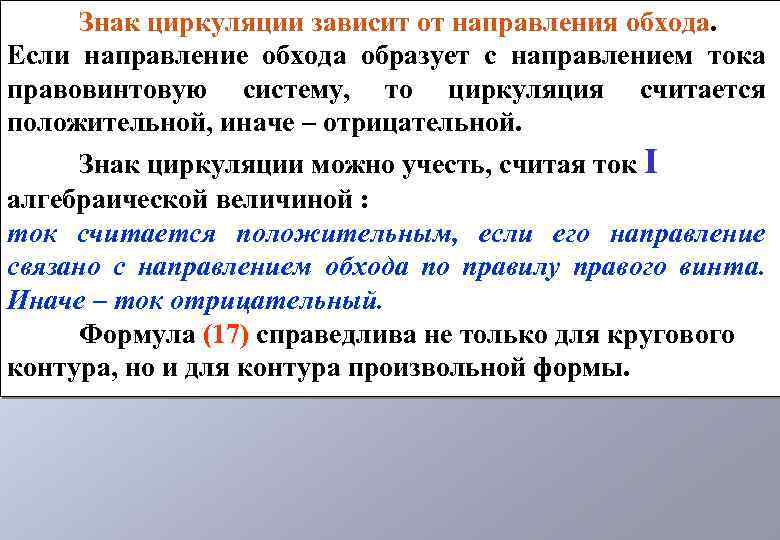 Знак циркуляции зависит от направления обхода. Если направление обхода образует с направлением тока правовинтовую систему, то циркуляция считается положительной, иначе – отрицательной.

Знак циркуляции можно учесть, считая ток I алгебраической величиной : ток считается положительным, если его направление связано с направлением обхода по правилу правого винта. Иначе – ток отрицательный.

Формула (17) справедлива не только для кругового контура, но и для контура произвольной формы.